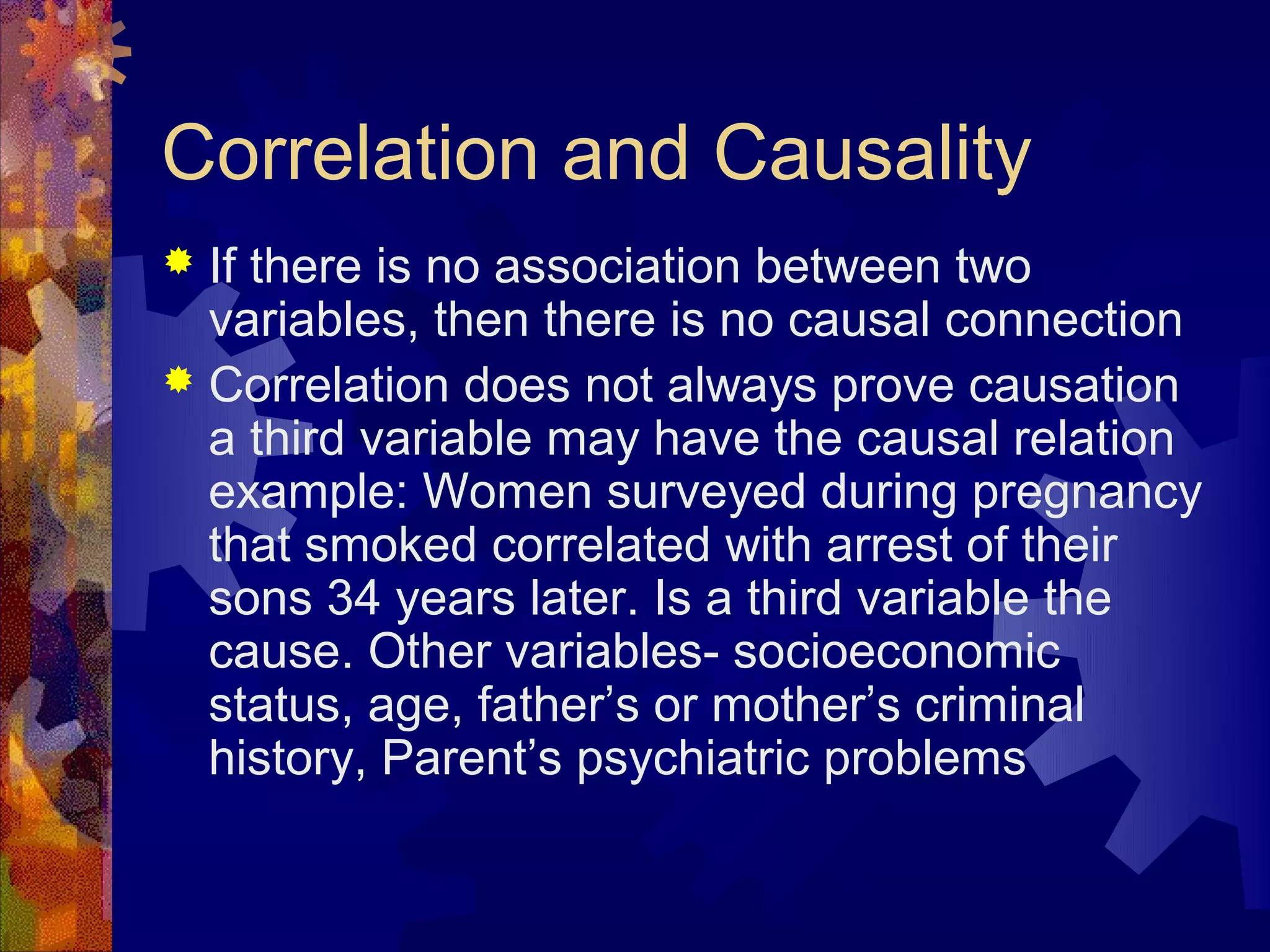 Correlation and Causality

If there is no association between two variables, then there is no causal connection

Correlation does not always prove causation a third variable may have the causal relation example: Women surveyed during pregnancy that smoked correlated with arrest of their sons 34 years later. Is a third variable the cause. Other variables- socioeconomic status, age, father’s or mother’s criminal history, Parent’s psychiatric problems